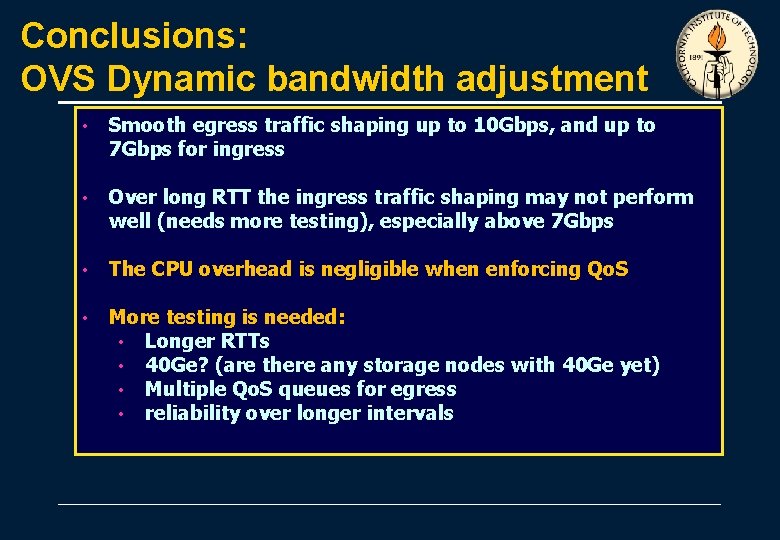 Conclusions:
OVS Dynamic bandwidth adjustment

CALIFORNIA INSTITUTE OF TECHNOLOGY
1891

• Smooth egress traffic shaping up to 10Gbps, and up to 7Gbps for ingress

• Over long RTT the ingress traffic shaping may not perform well (needs more testing), especially above 7Gbps

• The CPU overhead is negligible when enforcing QoS

• More testing is needed:
  • Longer RTTs
  • 40Ge? (are there any storage nodes with 40Ge yet)
  • Multiple QoS queues for egress
  • reliability over longer intervals